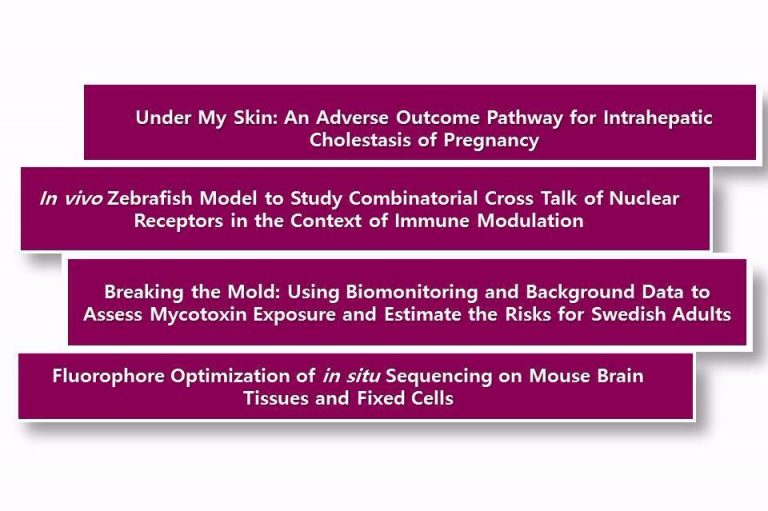 Under My Skin: An Adverse Outcome Pathway for Intrahepatic Cholestasis of Pregnancy

In vivo Zebrafish Model to Study Combinatorial Cross Talk of Nuclear Receptors in the Context of Immune Modulation

Breaking the Mold: Using Biomonitoring and Background Data to Assess Mycotoxin Exposure and Estimate the Risks for Swedish Adults

Fluorophore Optimization of in situ Sequencing on Mouse Brain Tissues and Fixed Cells